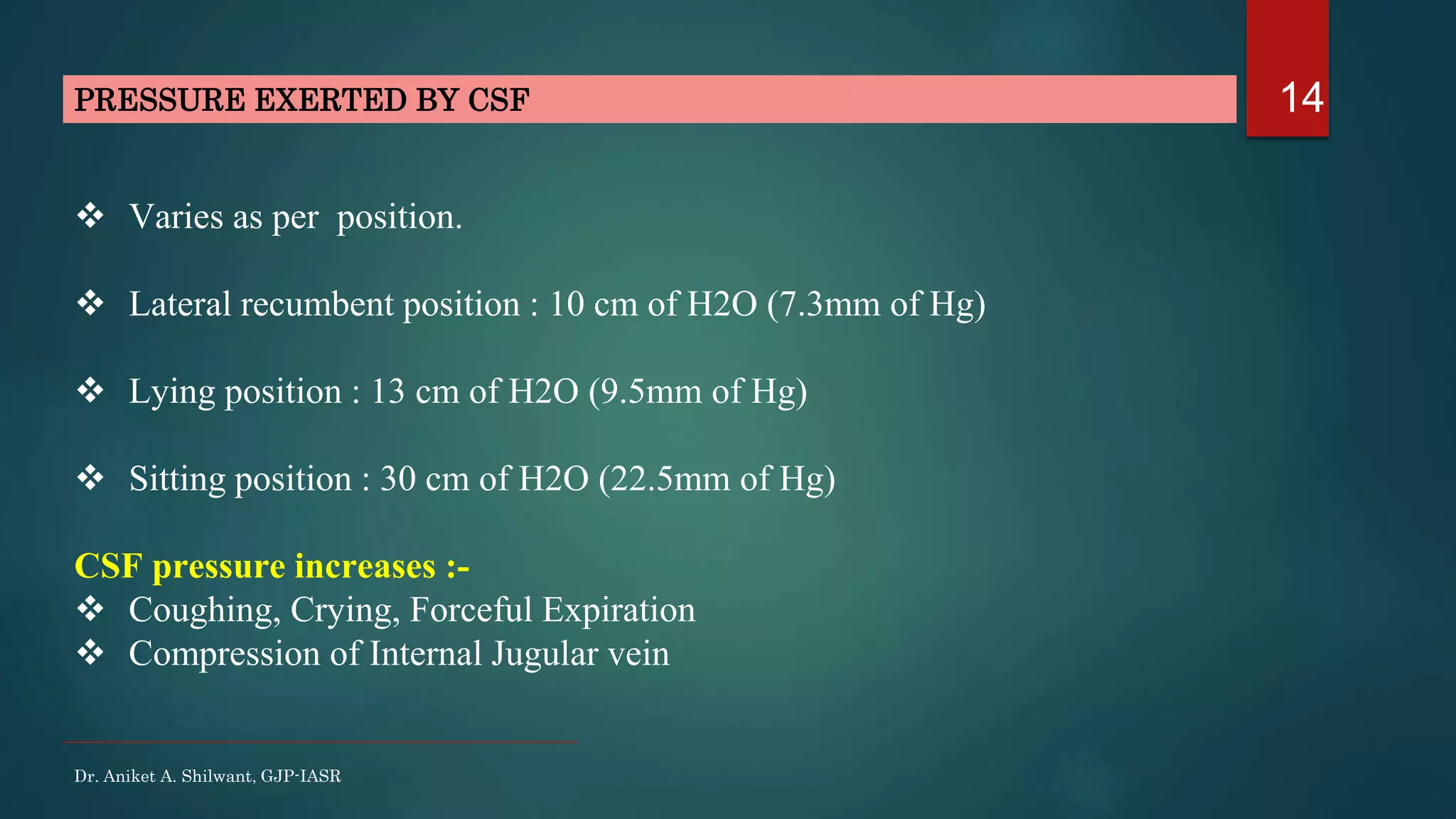 PRESSURE EXERTED BY CSF

14

❖ Varies as per position.

❖ Lateral recumbent position : 10 cm of H2O (7.3mm of Hg)

❖ Lying position : 13 cm of H2O (9.5mm of Hg)

❖ Sitting position : 30 cm of H2O (22.5mm of Hg)

CSF pressure increases :-
❖ Coughing, Crying, Forceful Expiration
❖ Compression of Internal Jugular vein

Dr. Aniket A. Shilwant, GJP-IASR